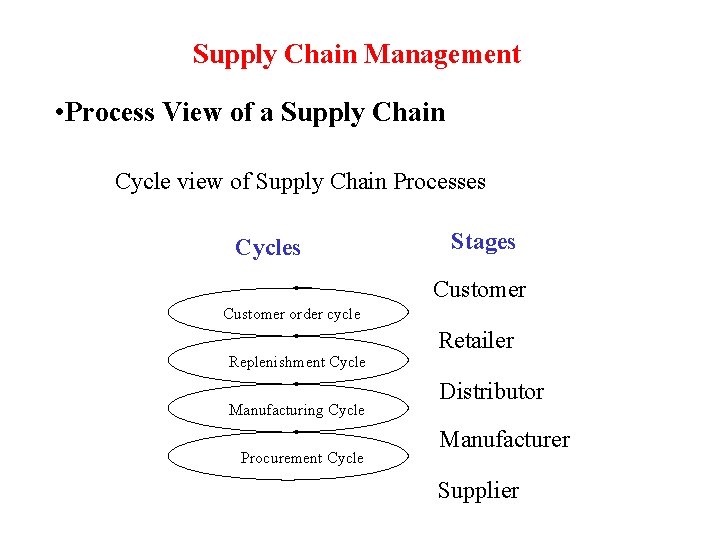 Supply Chain Management

•Process View of a Supply Chain

Cycle view of Supply Chain Processes

Cycles

Customer order cycle

Replenishment Cycle

Manufacturing Cycle

Procurement Cycle

Stages

Customer

Retailer

Distributor

Manufacturer

Supplier